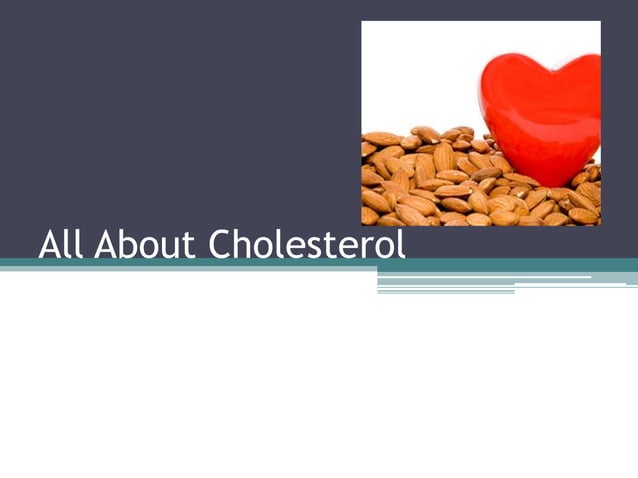 All About Cholesterol